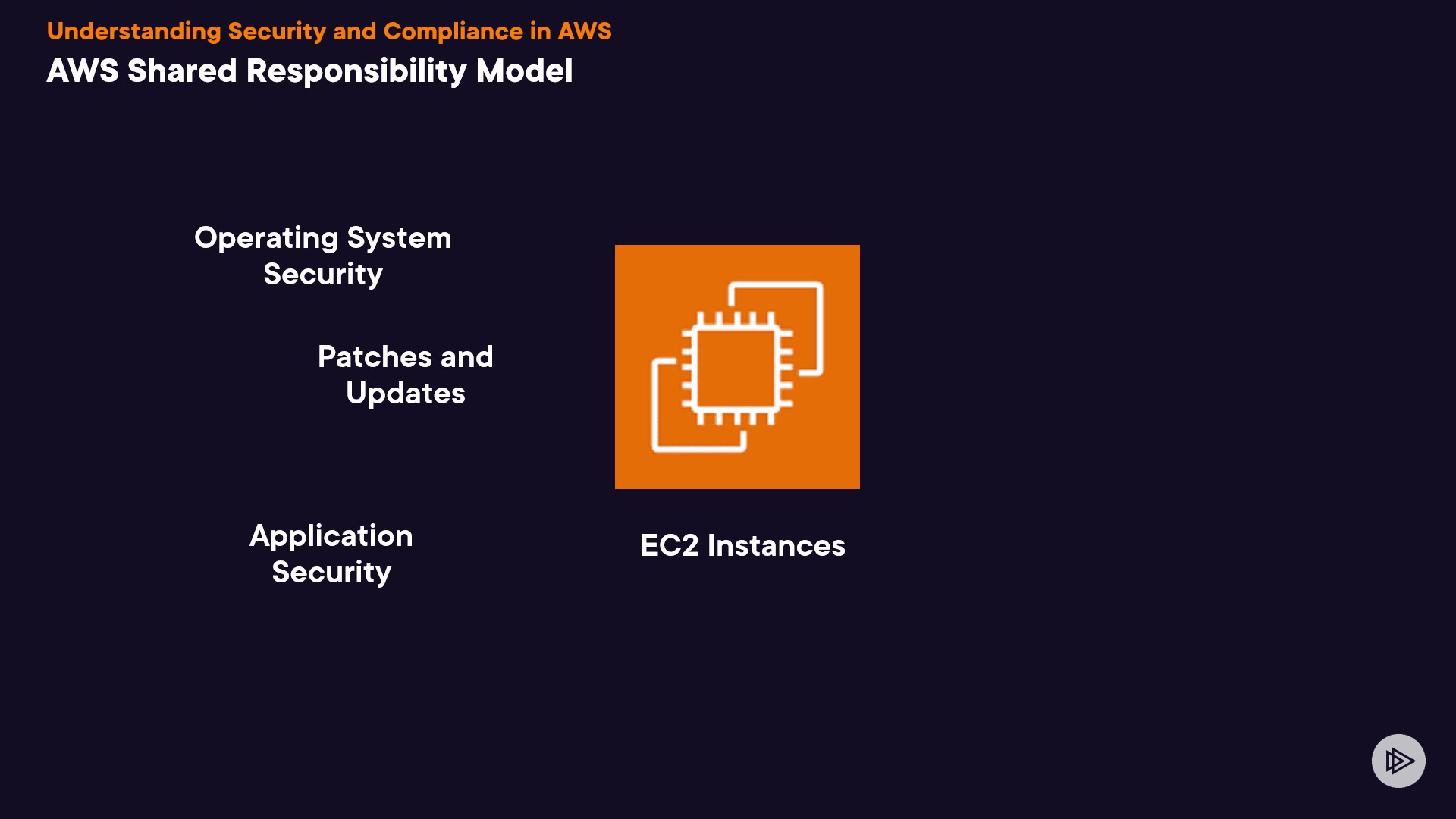 Understanding Security and Compliance in AWS

AWS Shared Responsibility Model

Operating System Security

Patches and Updates

Application Security

EC2 Instances